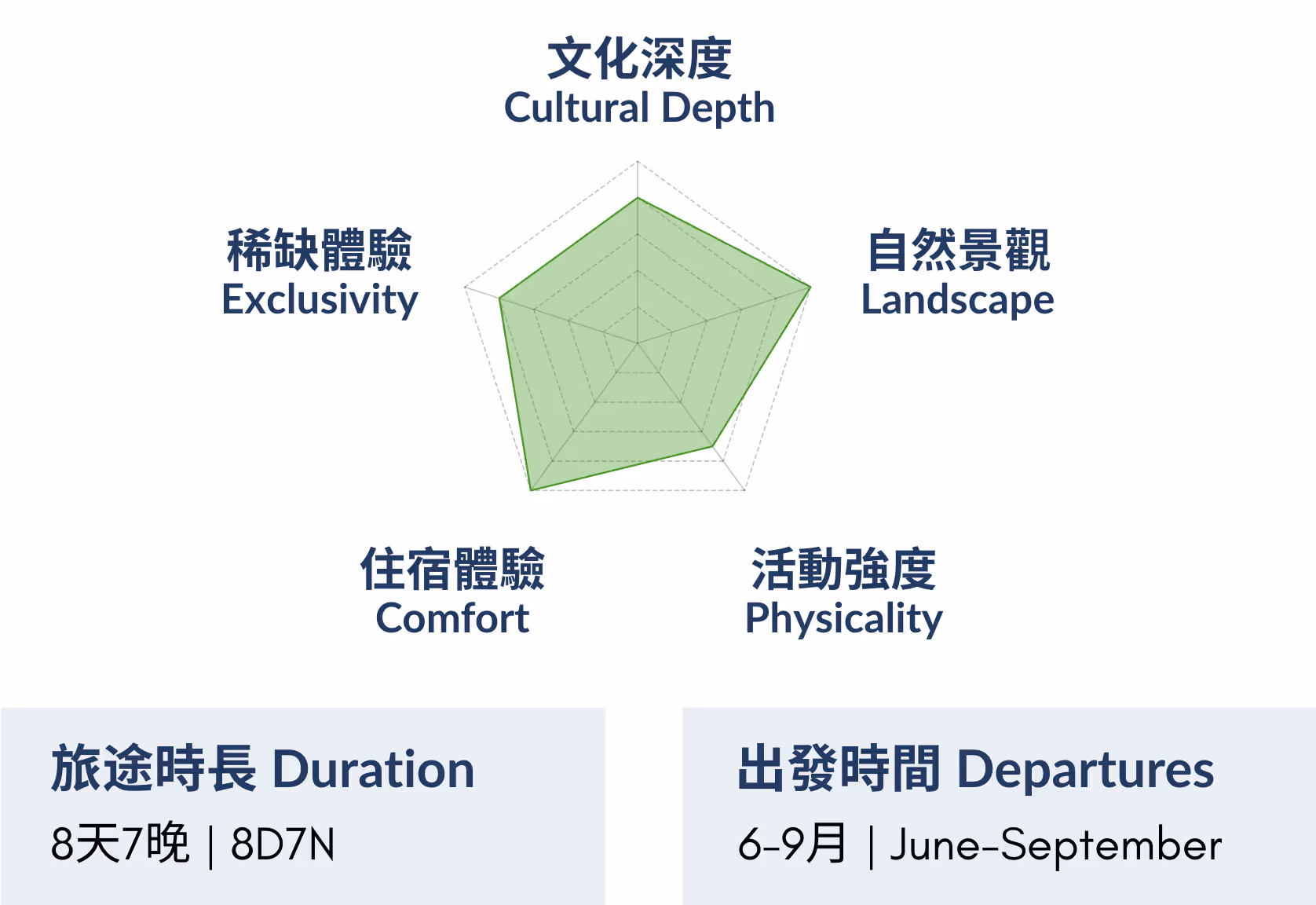 文化深度
Cultural Depth

稀缺體驗
Exclusivity

自然景觀
Landscape

住宿體驗
Comfort

活動強度
Physicality

旅途時長 Duration
8天7晚 | 8D7N

出發時間 Departures
6-9月 | June-September